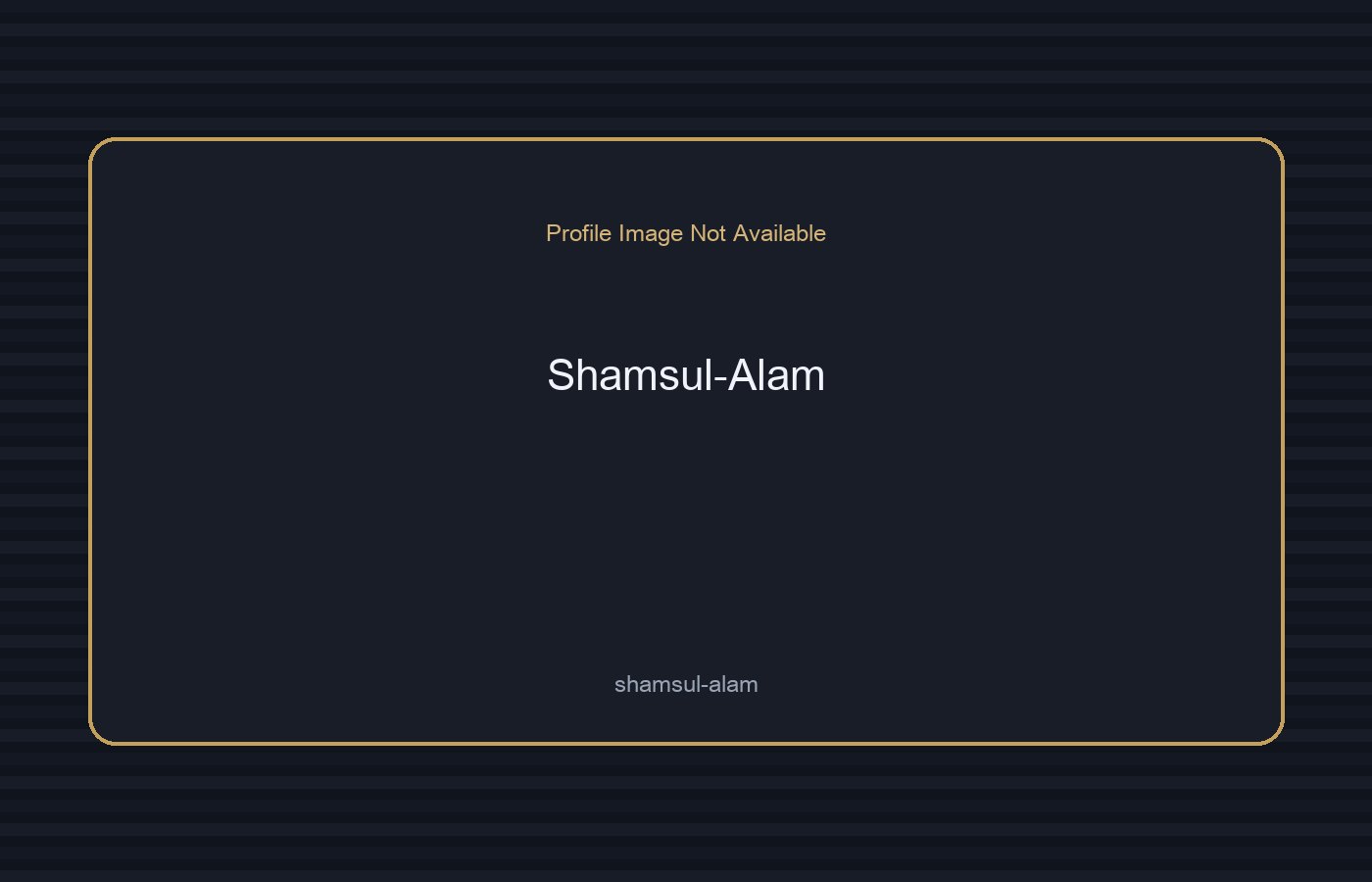 Profile Image Not Available

Shamsul-Alam

shamsul-alam